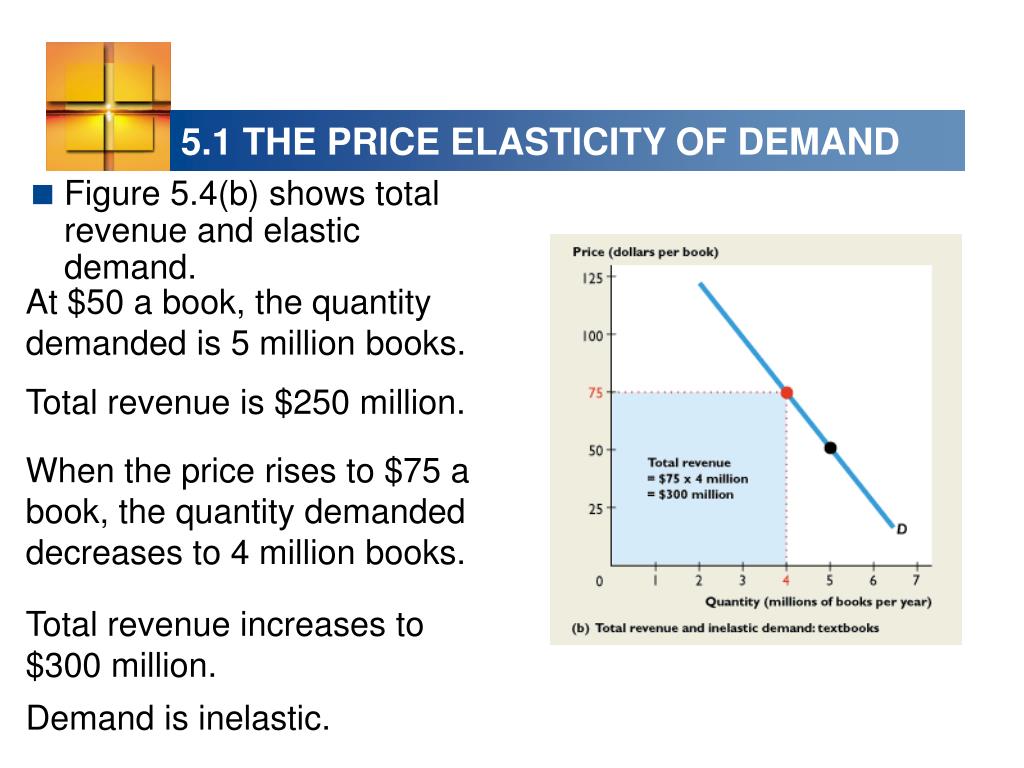 5.1 THE PRICE ELASTICITY OF DEMAND

■ Figure 5.4(b) shows total revenue and elastic demand.

At \$50 a book, the quantity demanded is 5 million books.

Total revenue is \$250 million.

When the price rises to \$75 a book, the quantity demanded decreases to 4 million books.

Total revenue increases to \$300 million.

Demand is inelastic.

Price (dollars per book)

125

100

75

50

25

0

Total revenue
= \$75 x 4 million
= \$300 million

D

1 2 3 4 5 6 7

Quantity (millions of books per year)

(b) Total revenue and inelastic demand: textbooks